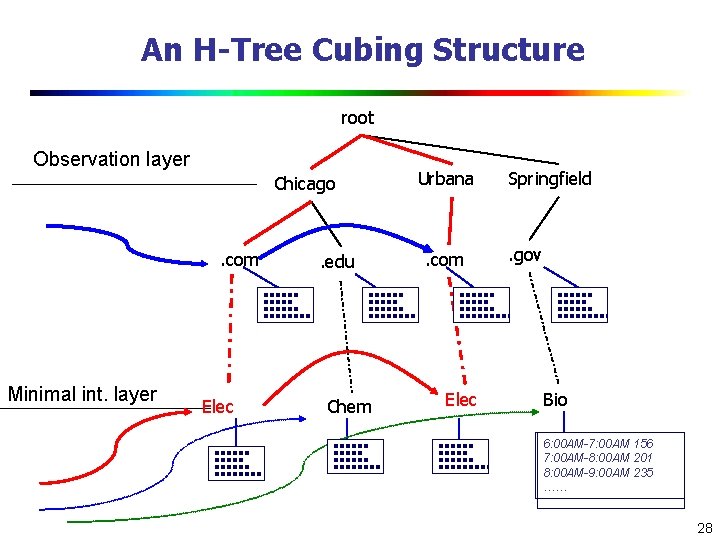 An H-Tree Cubing Structure

root

Observation layer

Chicago

Urbana

Springfield

.com

.edu

.com

.gov

Minimal int. layer

Elec

Chem

Elec

Bio

6:00AM-7:00AM 156
7:00AM-8:00AM 201
8:00AM-9:00AM 235
……

28